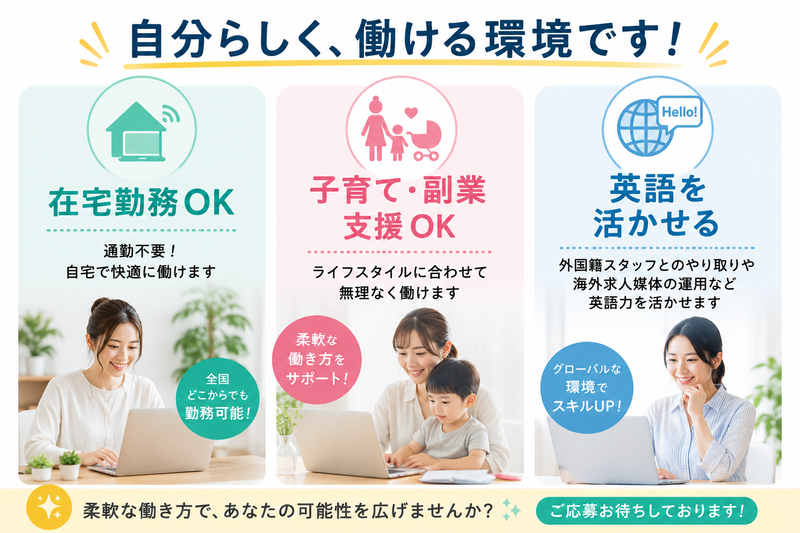 自分らしく、働ける環境です！

在宅勤務OK

通勤不要！
自宅で快適に働けます

全国
どこからでも
勤務可能！

子育て・副業
支援OK

ライフスタイルに合わせて
無理なく働けます

柔軟な
働き方を
サポート！

Hello!

英語を
活かせる

外国籍スタッフとのやり取りや
海外求人媒体の運用など
英語力を活かせます

グローバルな
環境で
スキルUP！

柔軟な働き方で、あなたの可能性を広げませんか？

ご応募お待ちしております！